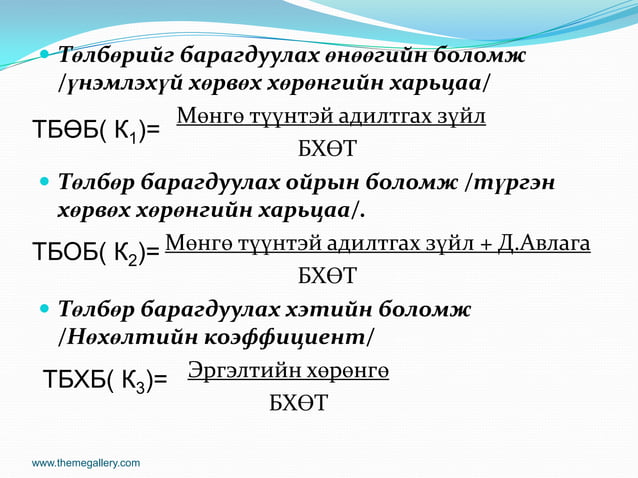 Төлбөрийг барагдуулах өнөөгийн боломж /үнэмлэхүй хөрвөх хөрөнгийн харьцаа/

ТБӨБ( $К_1$)= $\frac{\text{Мөнгө түүнтэй адилтгах зүйл}}{\text{БХӨТ}}$

Төлбөр барагдуулах ойрын боломж /түргэн хөрвөх хөрөнгийн харьцаа/.

ТБОБ( $К_2$)= $\frac{\text{Мөнгө түүнтэй адилтгах зүйл + Д.Авлага}}{\text{БХӨТ}}$

Төлбөр барагдуулах хэтийн боломж /Нөхөлтийн коэффициент/

ТБХБ( $К_3$)= $\frac{\text{Эргэлтийн хөрөнгө}}{\text{БХӨТ}}$

www.themegallery.com